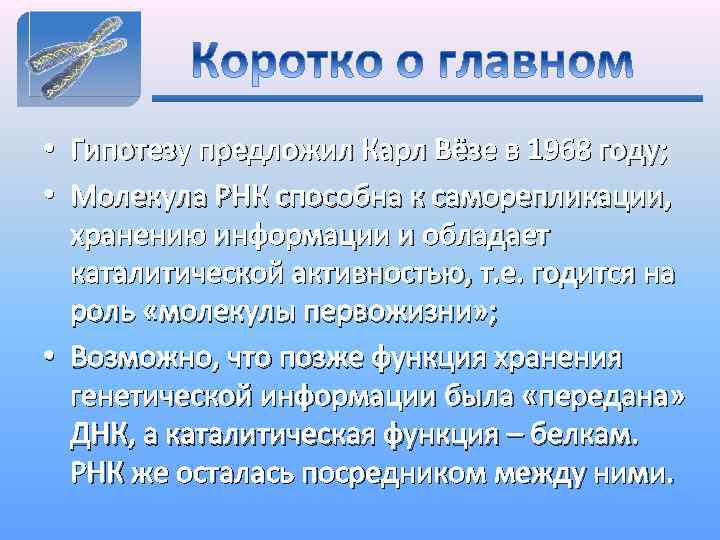 Коротко о главном

• Гипотезу предложил Карл Вёзе в 1968 году;
• Молекула РНК способна к саморепликации, хранению информации и обладает каталитической активностью, т.е. годится на роль «молекулы первожизни»;
• Возможно, что позже функция хранения генетической информации была «передана» ДНК, а каталитическая функция – белкам. РНК же осталась посредником между ними.